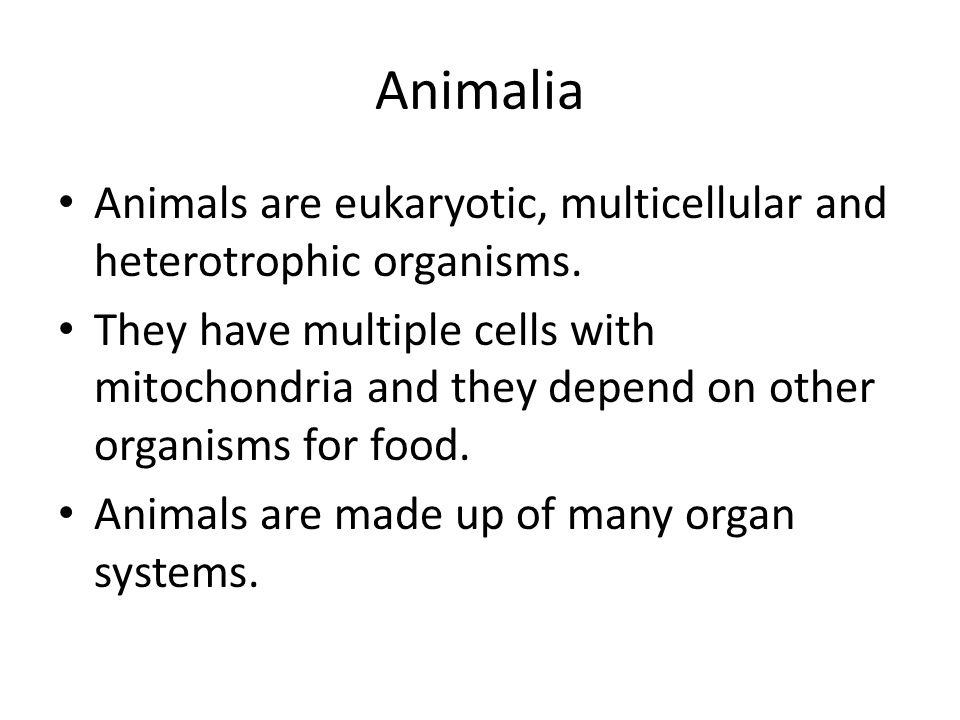 Animalia

• Animals are eukaryotic, multicellular and heterotrophic organisms.
• They have multiple cells with mitochondria and they depend on other organisms for food.
• Animals are made up of many organ systems.